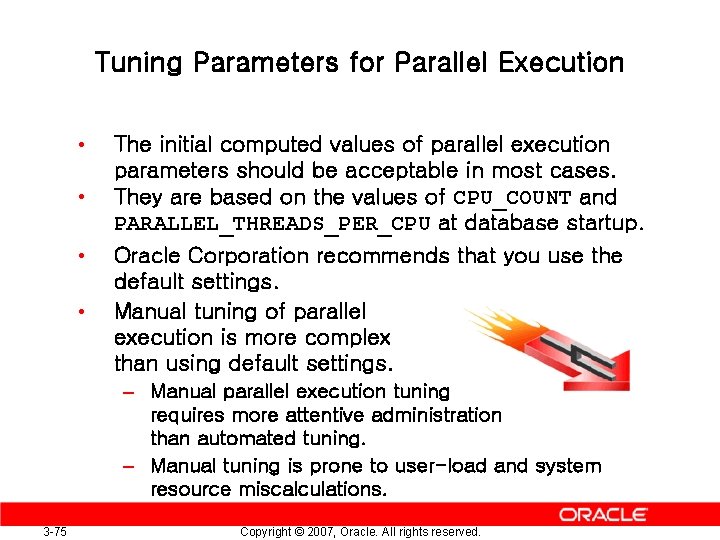 Tuning Parameters for Parallel Execution

• The initial computed values of parallel execution parameters should be acceptable in most cases.
• They are based on the values of CPU_COUNT and PARALLEL_THREADS_PER_CPU at database startup.
• Oracle Corporation recommends that you use the default settings.
• Manual tuning of parallel execution is more complex than using default settings.
– Manual parallel execution tuning requires more attentive administration than automated tuning.
– Manual tuning is prone to user-load and system resource miscalculations.

ORACLE

3-75

Copyright © 2007, Oracle. All rights reserved.